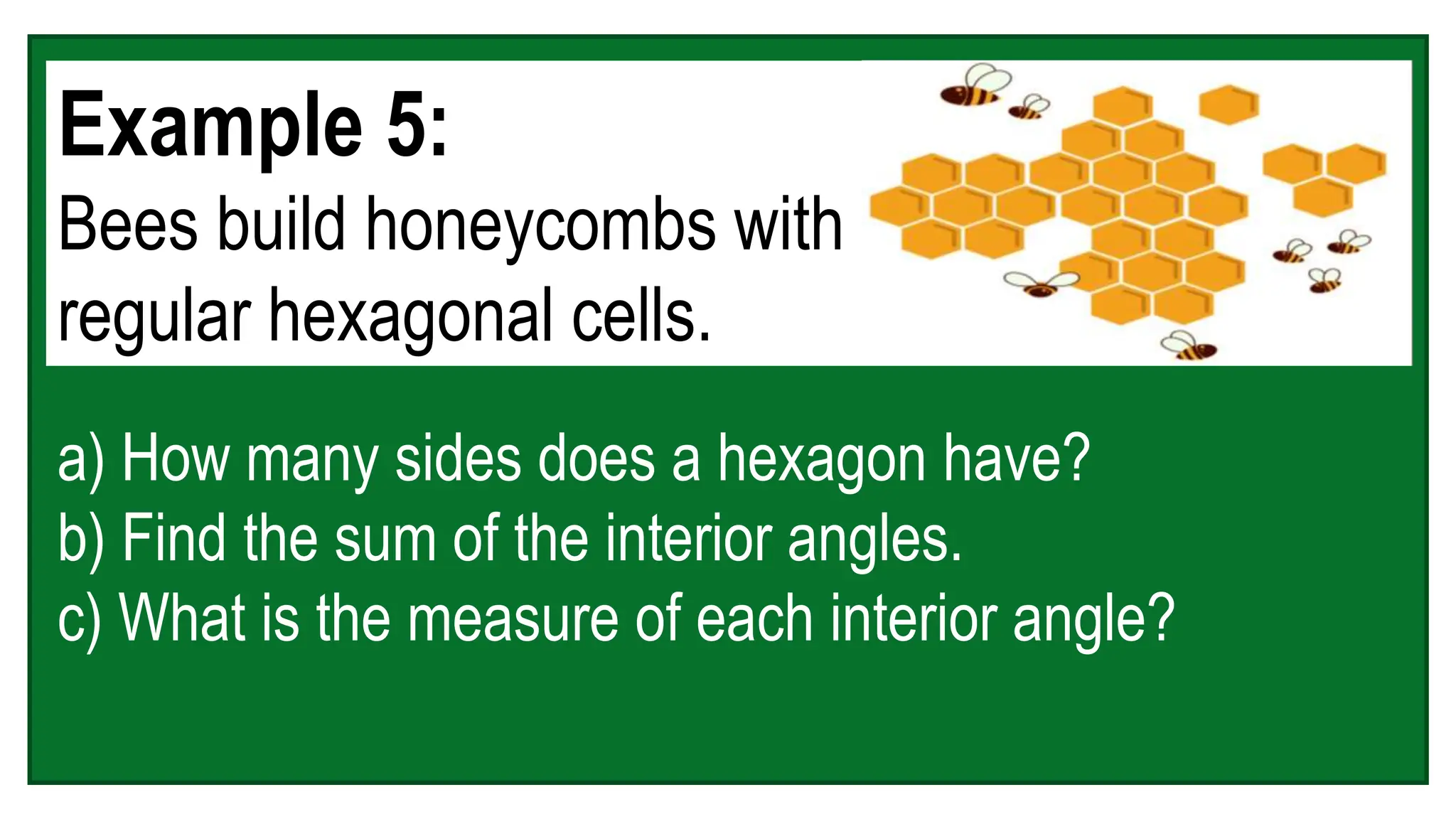 Example 5:
Bees build honeycombs with regular hexagonal cells.

a) How many sides does a hexagon have?
b) Find the sum of the interior angles.
c) What is the measure of each interior angle?